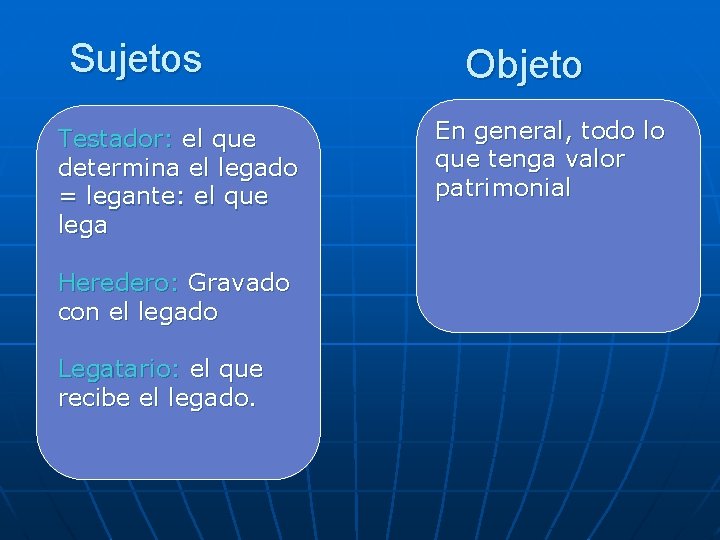 Sujetos

Testador: el que determina el legado = legante: el que lega

Heredero: Gravado con el legado

Legatario: el que recibe el legado.

Objeto

En general, todo lo que tenga valor patrimonial